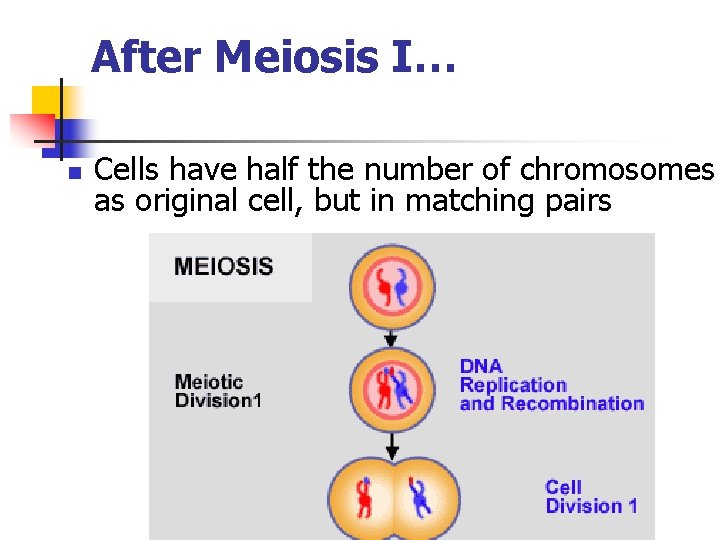 After Meiosis I…

Cells have half the number of chromosomes as original cell, but in matching pairs

MEIOSIS

Meiotic Division1

DNA Replication and Recombination

Cell Division 1